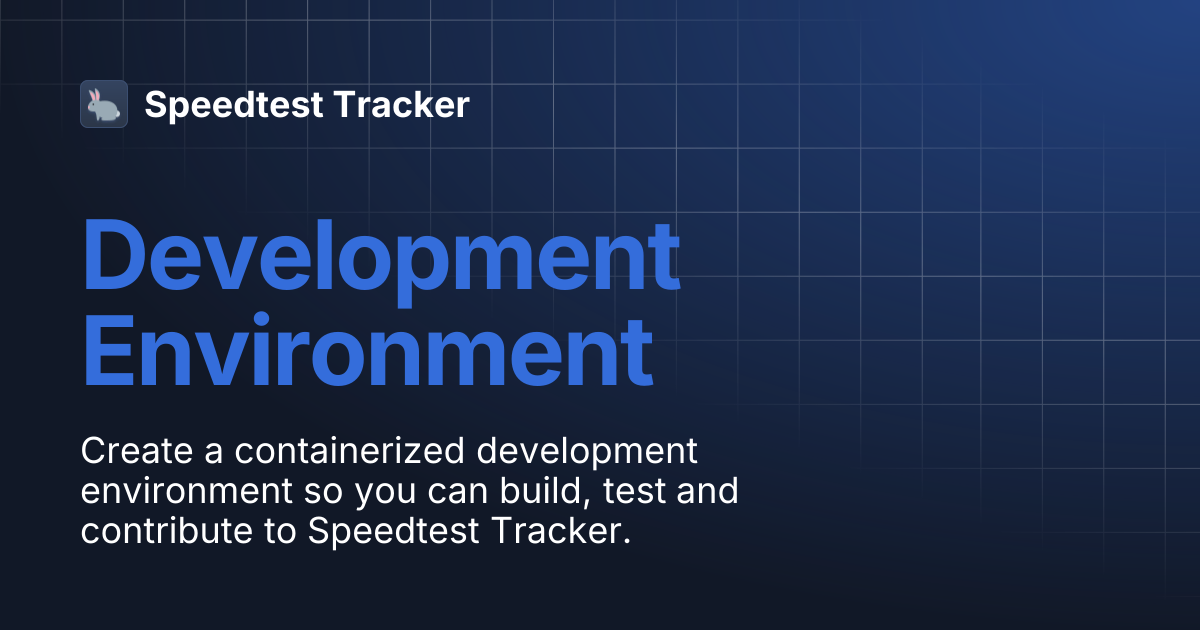 Speedtest Tracker

Development Environment

Create a containerized development environment so you can build, test and contribute to Speedtest Tracker.